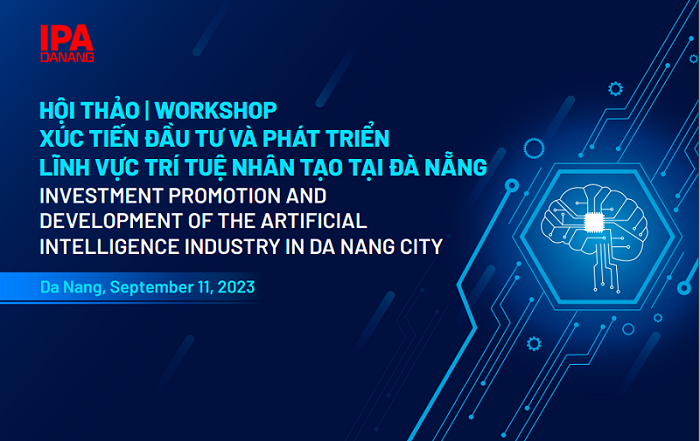 IPA
DANANG

HỘI THẢO | WORKSHOP
XÚC TIẾN ĐẦU TƯ VÀ PHÁT TRIỂN
LĨNH VỰC TRÍ TUỆ NHÂN TẠO TẠI ĐÀ NẴNG
INVESTMENT PROMOTION AND DEVELOPMENT OF THE ARTIFICIAL INTELLIGENCE INDUSTRY IN DA NANG CITY

Da Nang, September 11, 2023